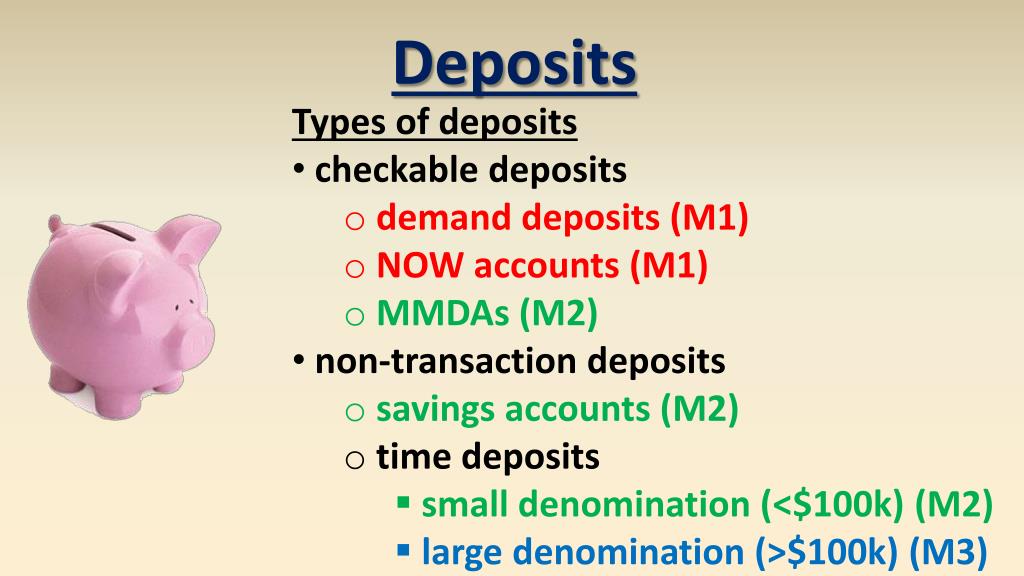 Deposits

Types of deposits

• checkable deposits
  o demand deposits (M1)
  o NOW accounts (M1)
  o MMDAs (M2)
• non-transaction deposits
  o savings accounts (M2)
  o time deposits
    ▪ small denomination (<\$100k) (M2)
    ▪ large denomination (>\$100k) (M3)